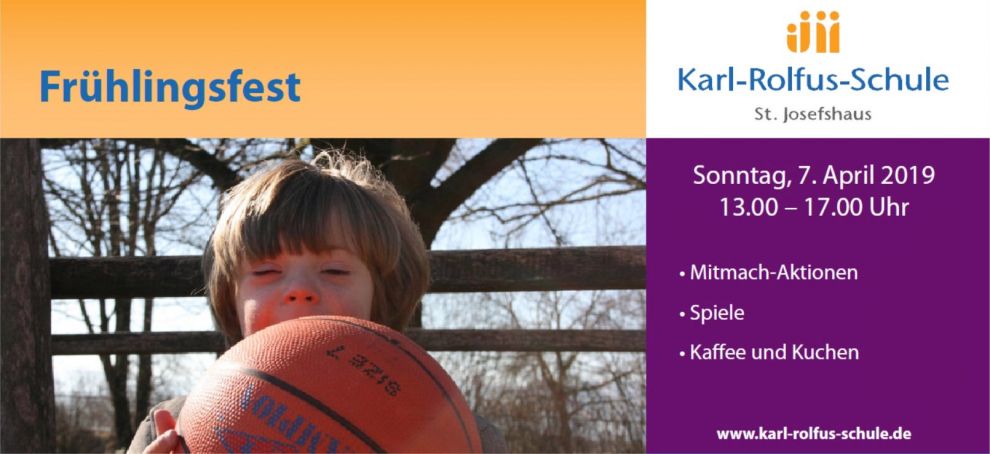 Frühlingsfest

Karl-Rolfus-Schule
St. Josefshaus

Sonntag, 7. April 2019
13.00 – 17.00 Uhr

• Mitmach-Aktionen
• Spiele
• Kaffee und Kuchen

www.karl-rolfus-schule.de

SIZE 7